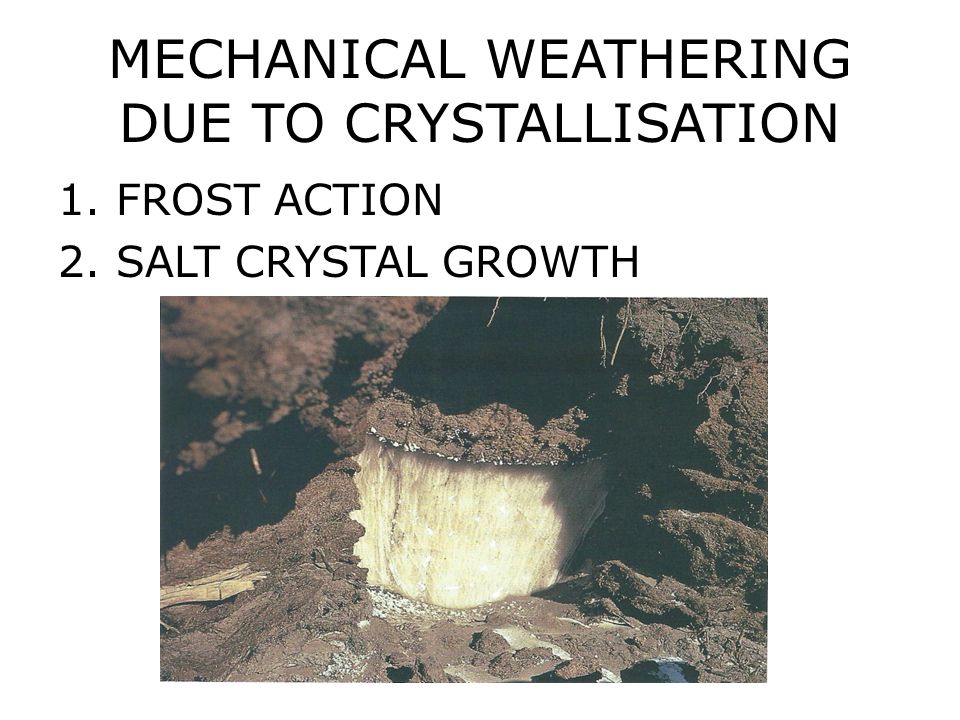 MECHANICAL WEATHERING DUE TO CRYSTALLISATION

1. FROST ACTION
2. SALT CRYSTAL GROWTH